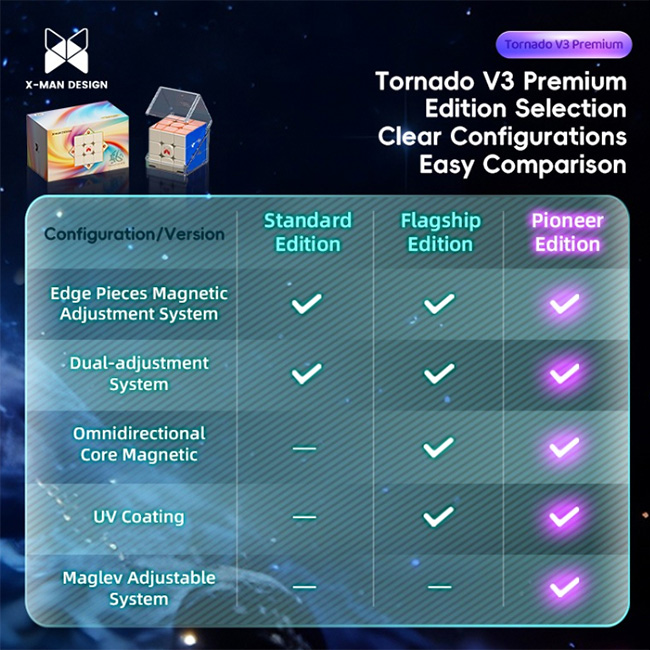 X-MAN DESIGN

Tornado V3 Premium

Tornado V3 Premium Edition Selection Clear Configurations Easy Comparison

| Configuration/Version | Standard Edition | Flagship Edition | Pioneer Edition |
|---|---|---|---|
| Edge Pieces Magnetic Adjustment System | ✓ | ✓ | ✓ |
| Dual-adjustment System | ✓ | ✓ | ✓ |
| Omnidirectional Core Magnetic | — | ✓ | ✓ |
| UV Coating | — | ✓ | ✓ |
| Maglev Adjustable System | — | — | ✓ |